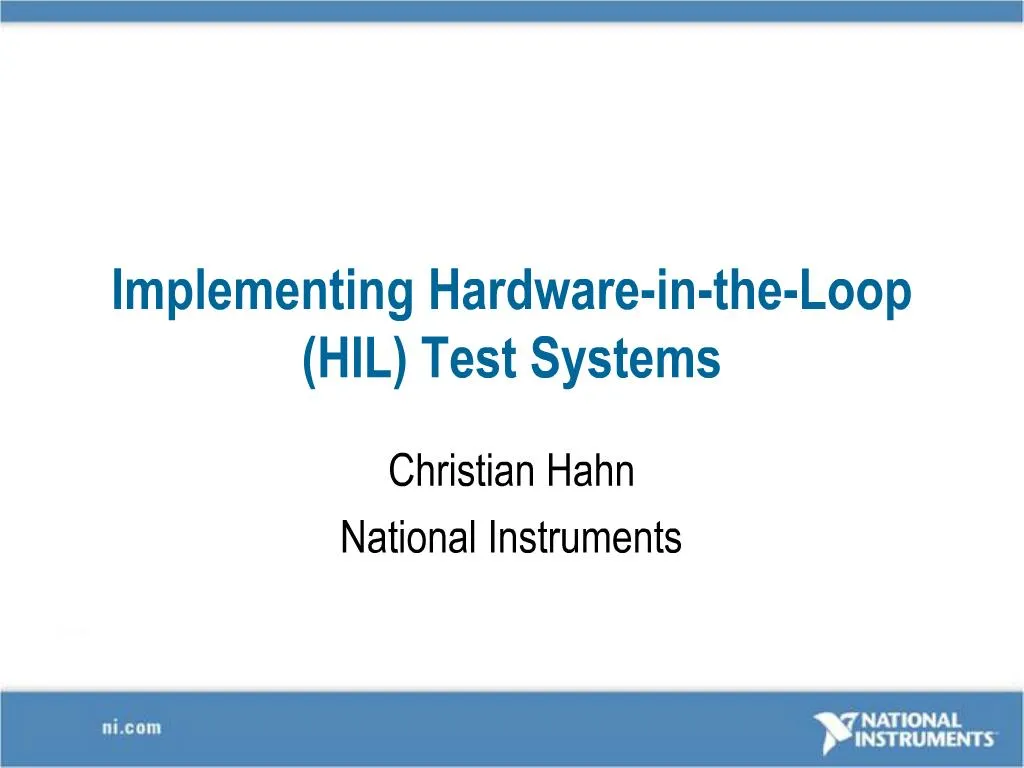 Implementing Hardware-in-the-Loop (HIL) Test Systems

Christian Hahn
National Instruments

ni.com

NATIONAL INSTRUMENTS